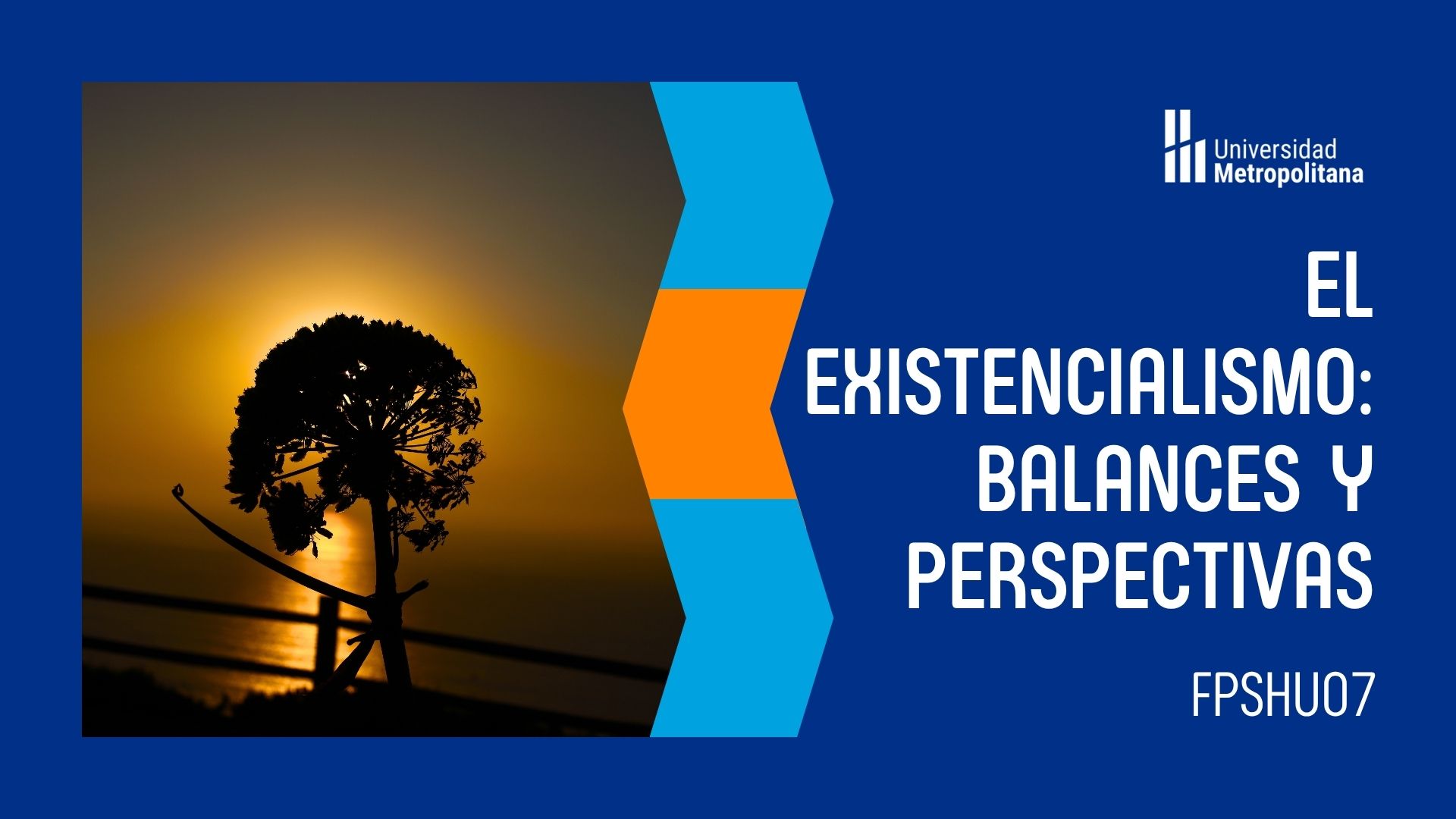 Universidad Metropolitana

EL EXISTENCIALISMO: BALANCES Y PERSPECTIVAS

FPSHU07